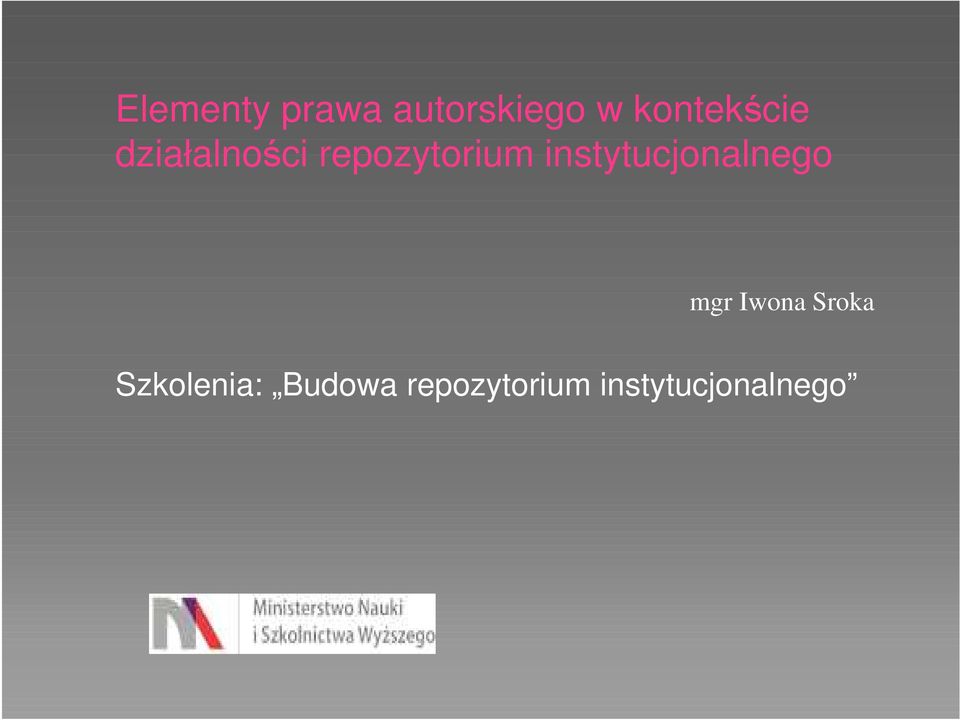 Elementy prawa autorskiego w kontekście działalności repozytorium instytucjonalnego

mgr Iwona Sroka

Szkolenia: „Budowa repozytorium instytucjonalnego”

Ministerstwo Nauki i Szkolnictwa Wyższego